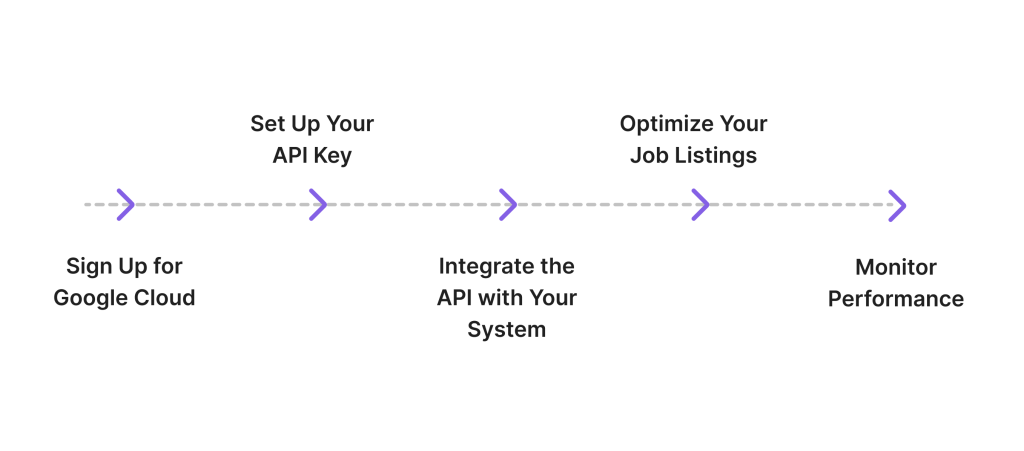 Sign Up for Google Cloud

Set Up Your API Key

Integrate the API with Your System

Optimize Your Job Listings

Monitor Performance